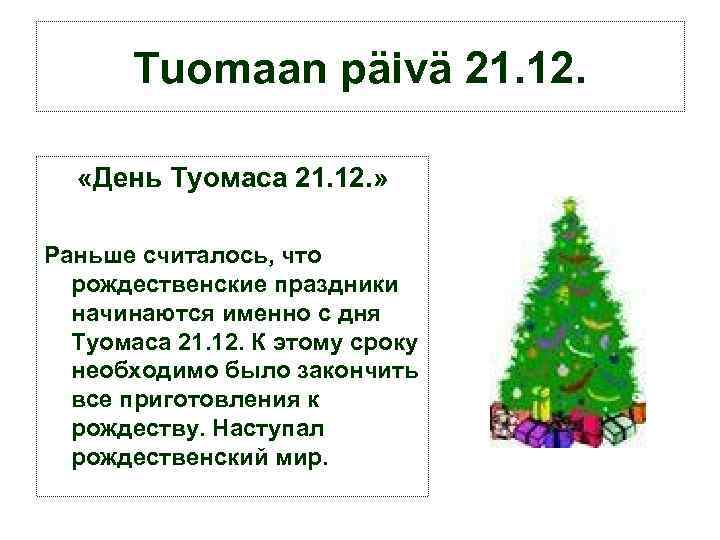 Tuomaan päivä 21.12.

«День Туомаса 21.12.»

Раньше считалось, что рождественские праздники начинаются именно с дня Туомаса 21.12. К этому сроку необходимо было закончить все приготовления к рождеству. Наступал рождественский мир.